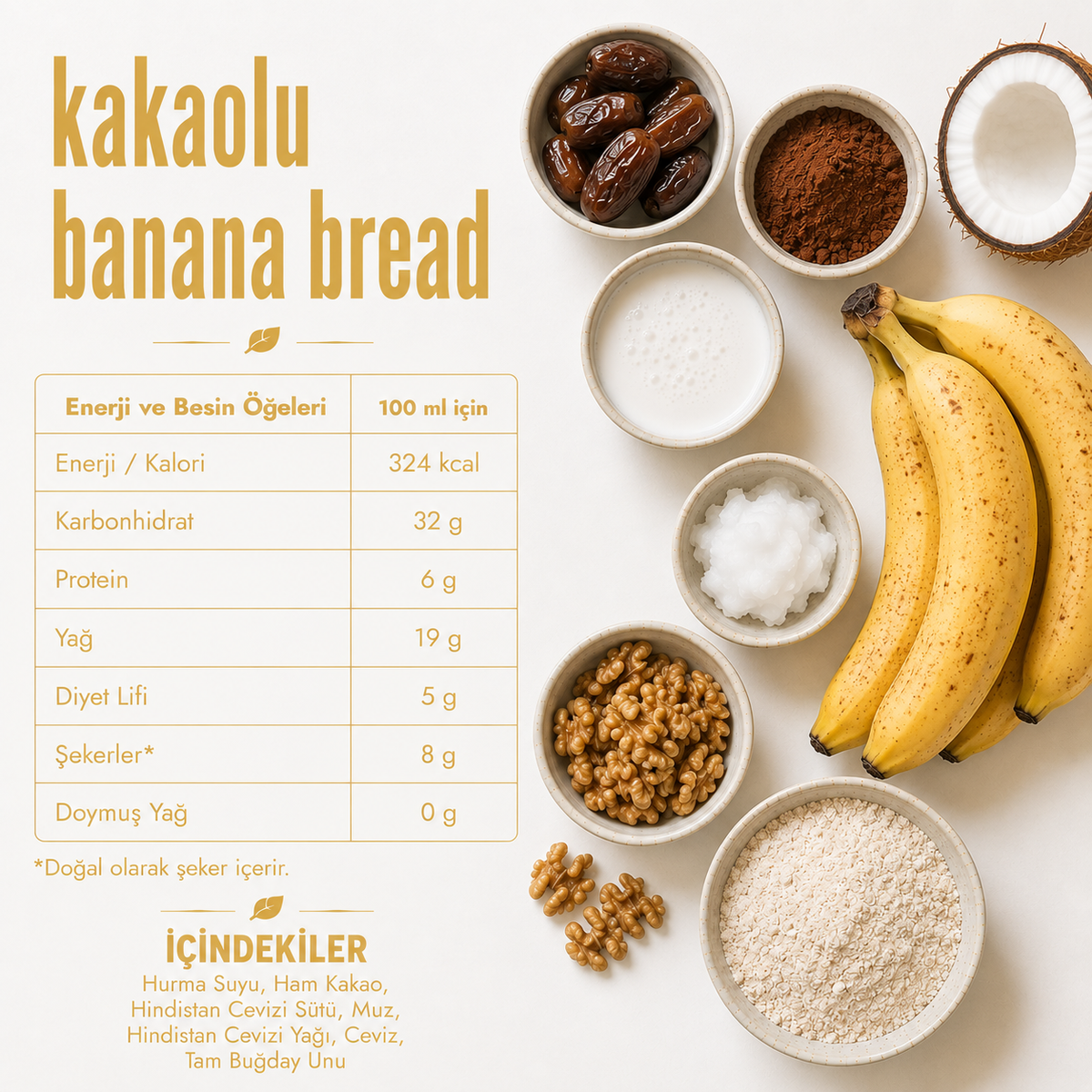 kakaolu banana bread

| Enerji ve Besin Öğeleri | 100 ml için |
|---|---|
| Enerji / Kalori | 324 kcal |
| Karbonhidrat | 32 g |
| Protein | 6 g |
| Yağ | 19 g |
| Diyet Lifi | 5 g |
| Şekerler* | 8 g |
| Doymuş Yağ | 0 g |

*Doğal olarak şeker içerir.

İÇİNDEKİLER

Hurma Suyu, Ham Kakao, Hindistan Cevizi Sütü, Muz, Hindistan Cevizi Yağı, Ceviz, Tam Buğday Unu